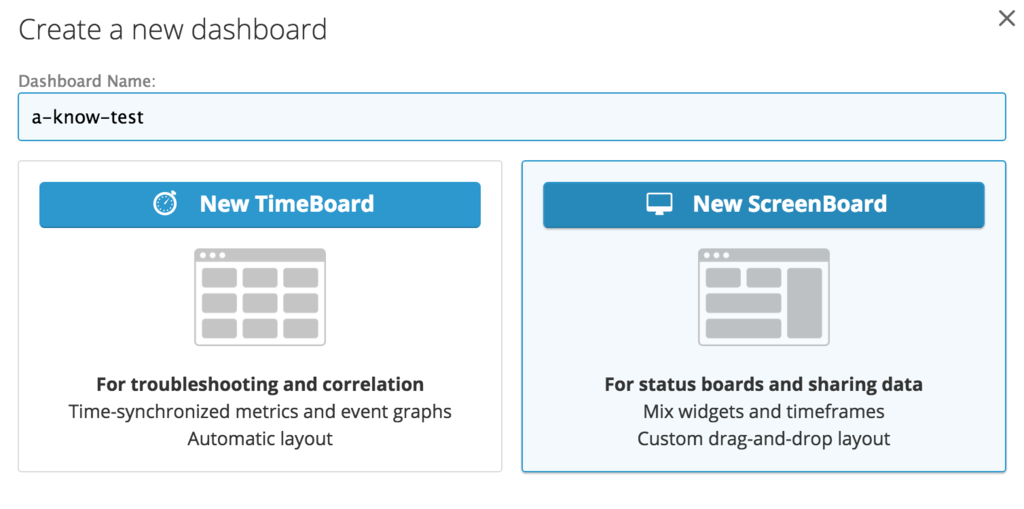 Create a new dashboard

×

Dashboard Name:

a-know-test

New TimeBoard

For troubleshooting and correlation
Time-synchronized metrics and event graphs
Automatic layout

New ScreenBoard

For status boards and sharing data
Mix widgets and timeframes
Custom drag-and-drop layout